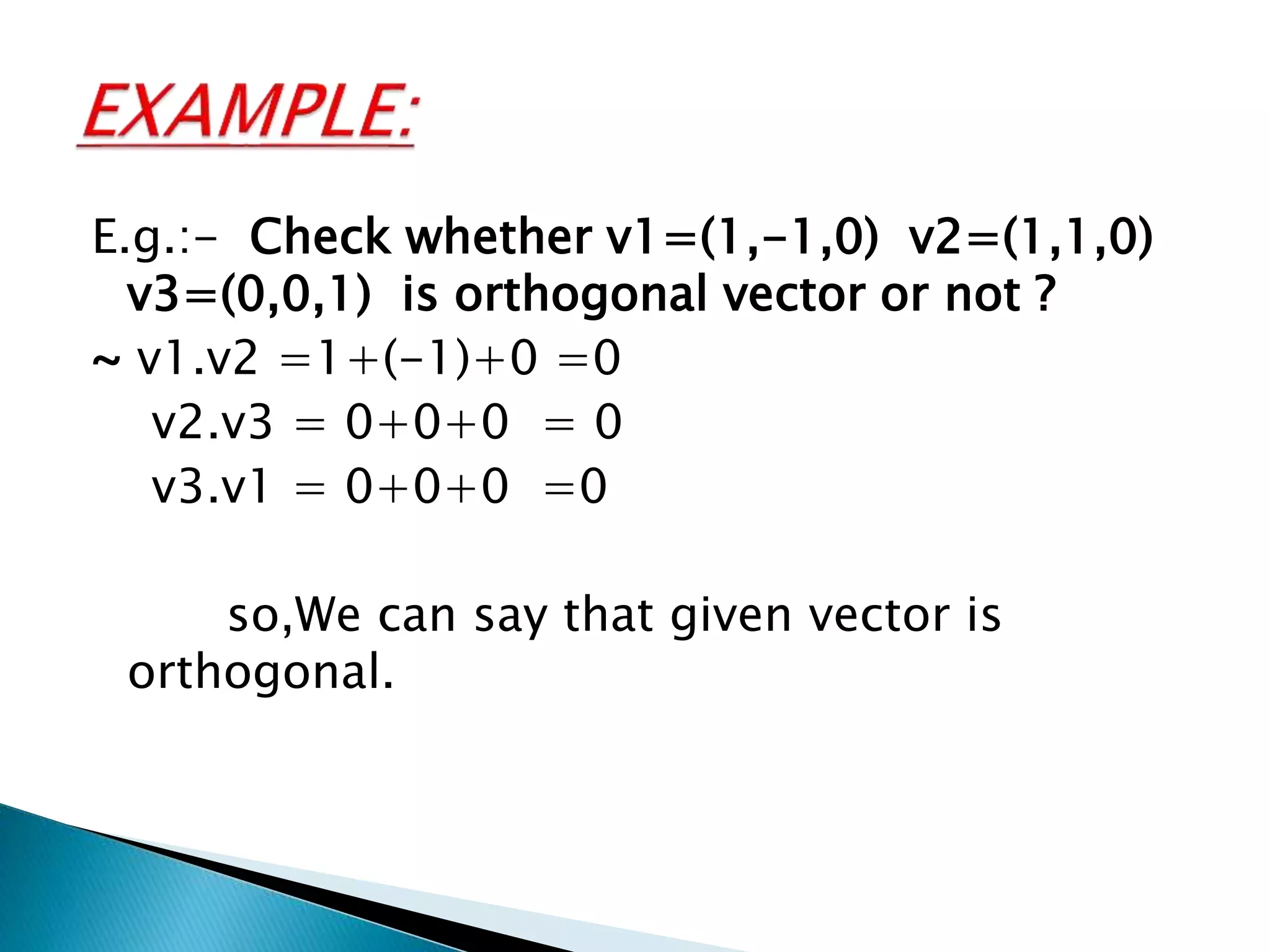 EXAMPLE:

E.g.:- Check whether v1=(1,-1,0) v2=(1,1,0) v3=(0,0,1) is orthogonal vector or not ?

~ v1.v2 =1+(-1)+0 =0

v2.v3 = 0+0+0 = 0

v3.v1 = 0+0+0 =0

so,We can say that given vector is orthogonal.